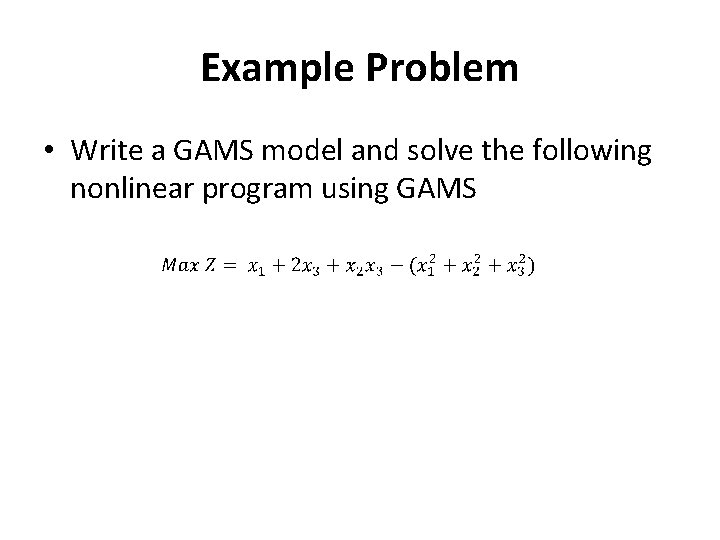 Example Problem

• Write a GAMS model and solve the following nonlinear program using GAMS

$Max\ Z = x_1 + 2x_3 + x_2x_3 - (x_1^2 + x_2^2 + x_3^2)$